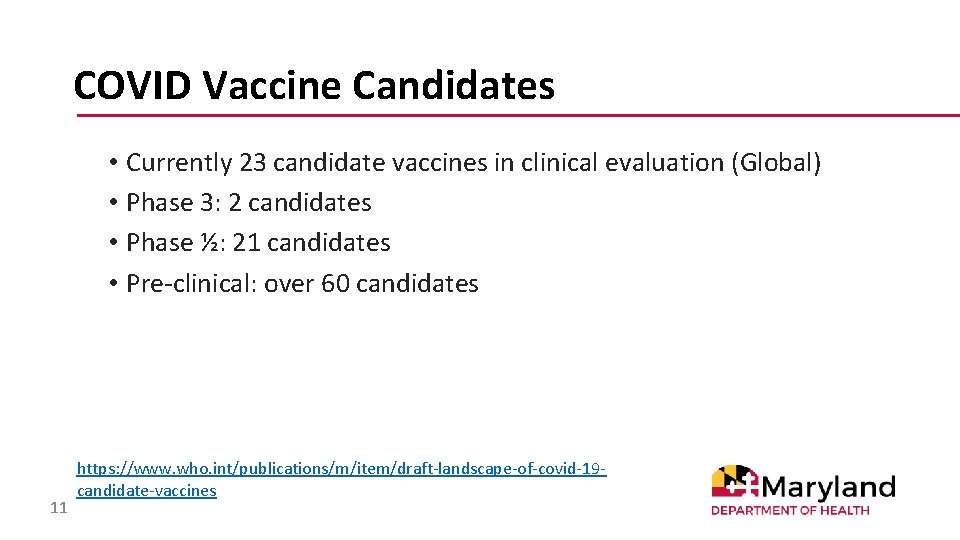 COVID Vaccine Candidates

• Currently 23 candidate vaccines in clinical evaluation (Global)
• Phase 3: 2 candidates
• Phase ½: 21 candidates
• Pre-clinical: over 60 candidates

https://www.who.int/publications/m/item/draft-landscape-of-covid-19-candidate-vaccines

11

Maryland
DEPARTMENT OF HEALTH